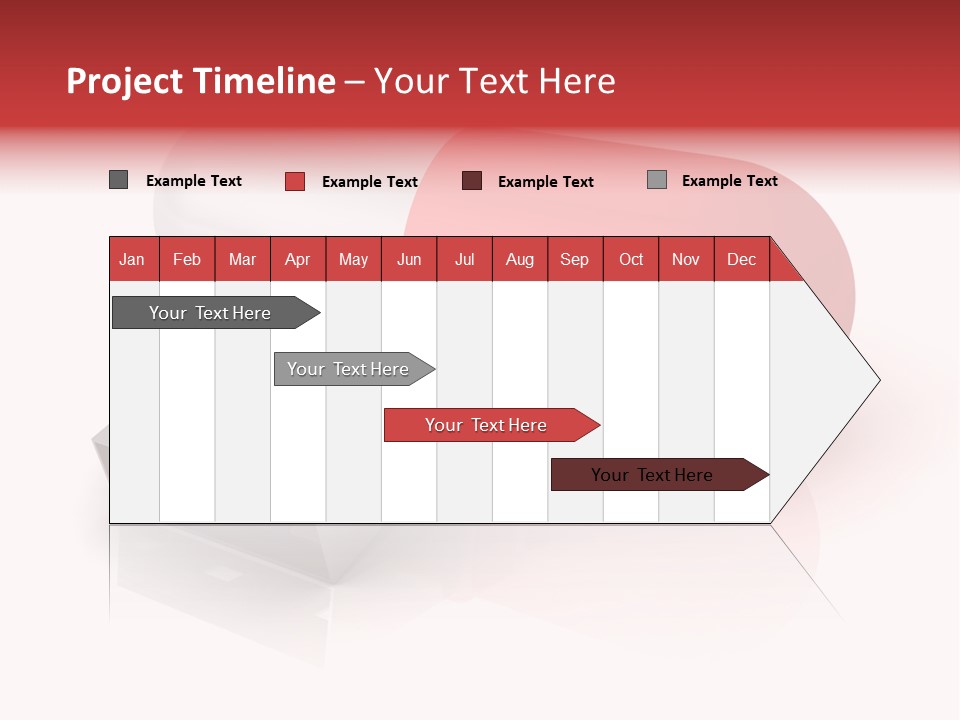 Project Timeline – Your Text Here

Example Text
Example Text
Example Text
Example Text

| Jan | Feb | Mar | Apr | May | Jun | Jul | Aug | Sep | Oct | Nov | Dec |
|---|---|---|---|---|---|---|---|---|---|---|---|

Your Text Here
Your Text Here
Your Text Here
Your Text Here